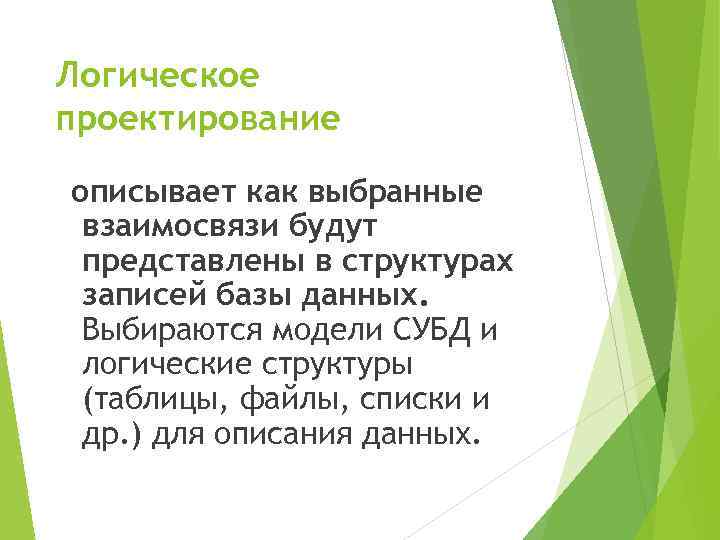 Логическое проектирование

описывает как выбранные взаимосвязи будут представлены в структурах записей базы данных. Выбираются модели СУБД и логические структуры (таблицы, файлы, списки и др.) для описания данных.